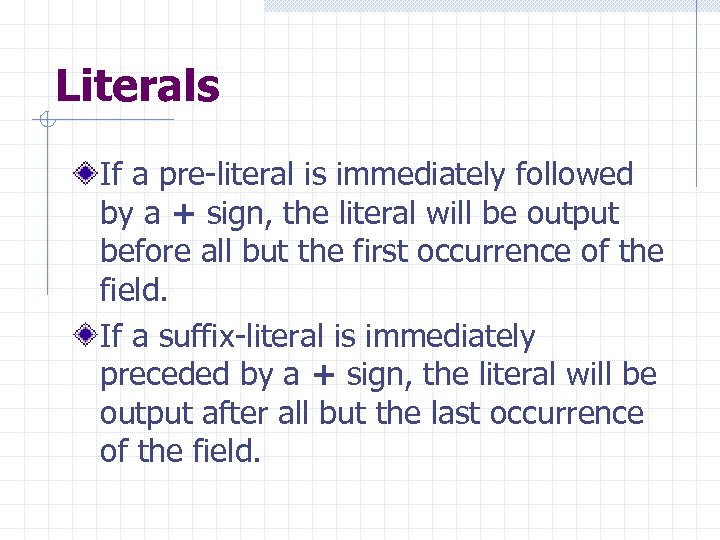 Literals

If a pre-literal is immediately followed by a + sign, the literal will be output before all but the first occurrence of the field.

If a suffix-literal is immediately preceded by a + sign, the literal will be output after all but the last occurrence of the field.